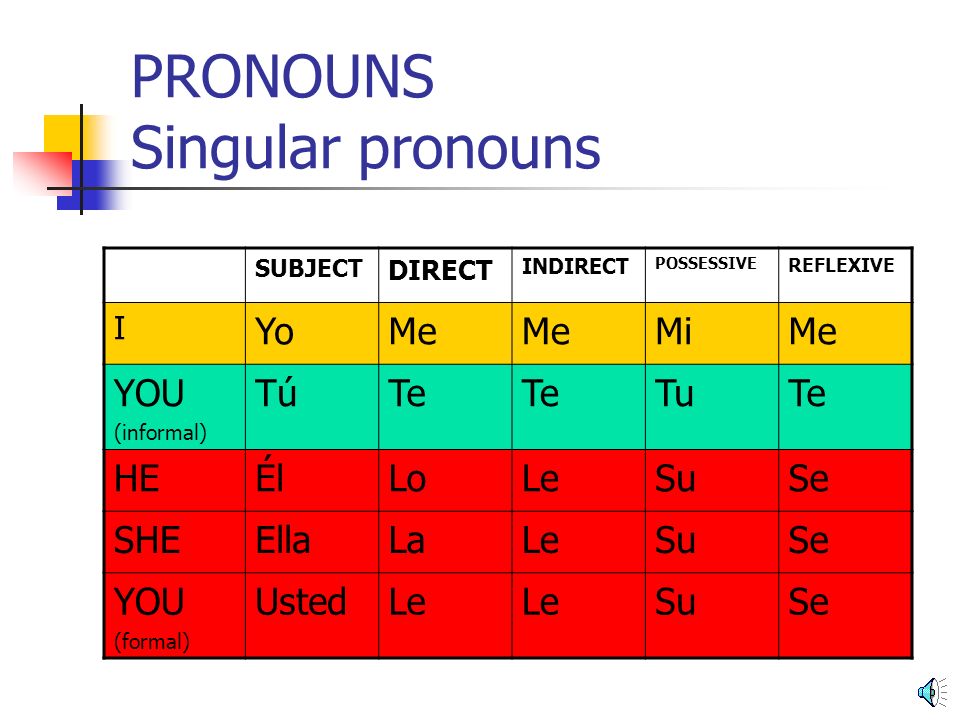 PRONOUNS
Singular pronouns

| | SUBJECT | DIRECT | INDIRECT | POSSESSIVE | REFLEXIVE |
|---|---|---|---|---|---|
| I | Yo | Me | Me | Mi | Me |
| YOU (informal) | Tú | Te | Te | Tu | Te |
| HE | Él | Lo | Le | Su | Se |
| SHE | Ella | La | Le | Su | Se |
| YOU (formal) | Usted | Le | Le | Su | Se |